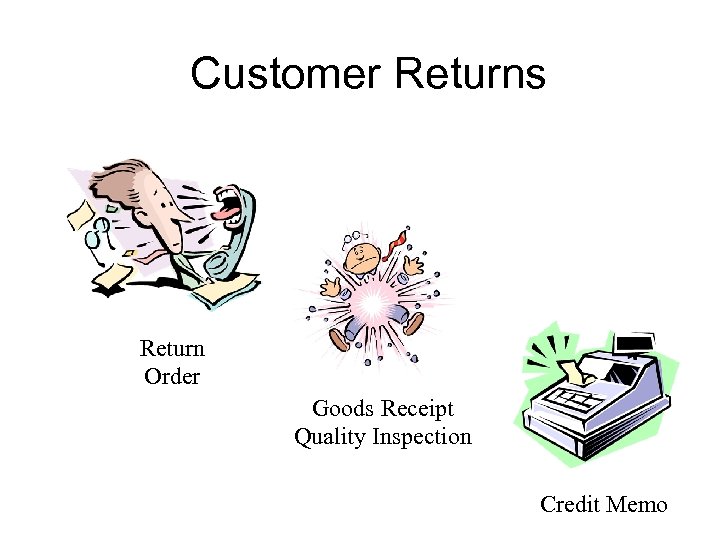 Customer Returns

Return Order

Goods Receipt Quality Inspection

Credit Memo